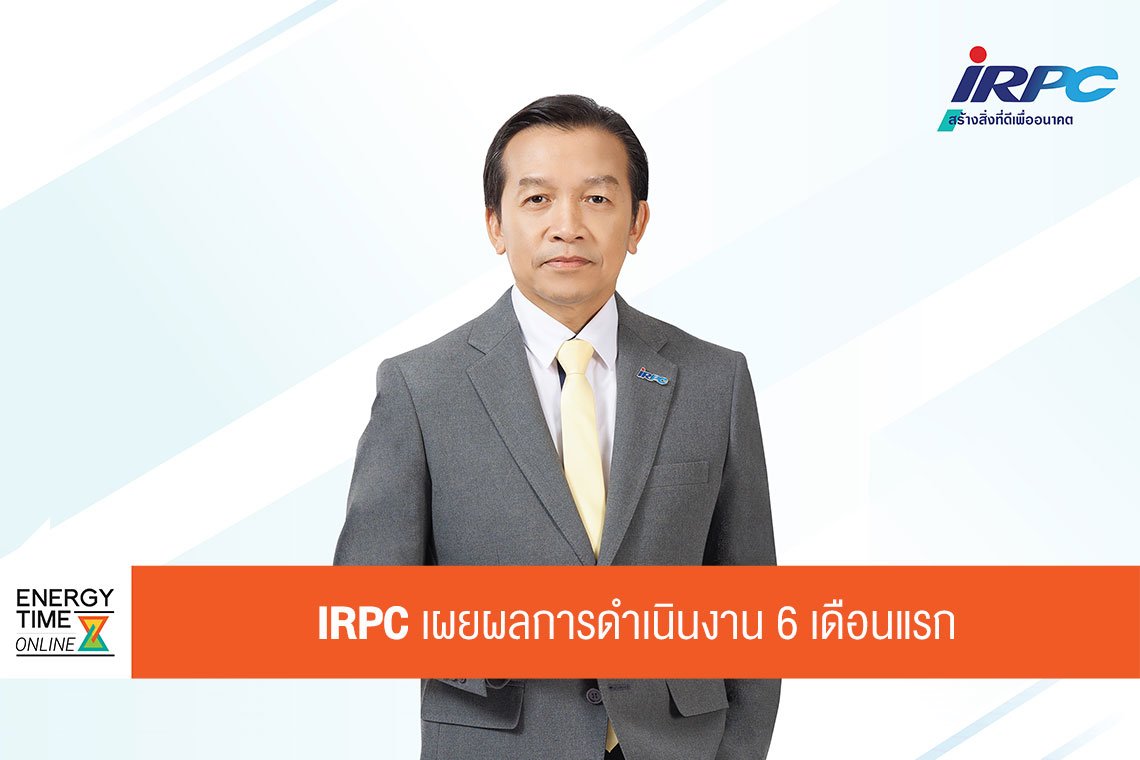 IRPC
สร้างสิ่งที่ดีเพื่ออนาคต

IRPC

ENERGY TIME ONLINE

IRPC เผยผลการดำเนินงาน 6 เดือนแรก